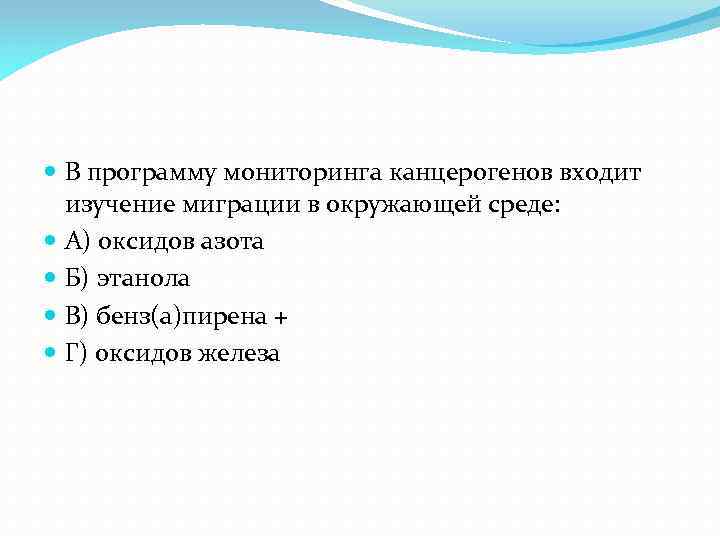 В программу мониторинга канцерогенов входит изучение миграции в окружающей среде:

А) оксидов азота

Б) этанола

В) бенз(а)пирена +

Г) оксидов железа